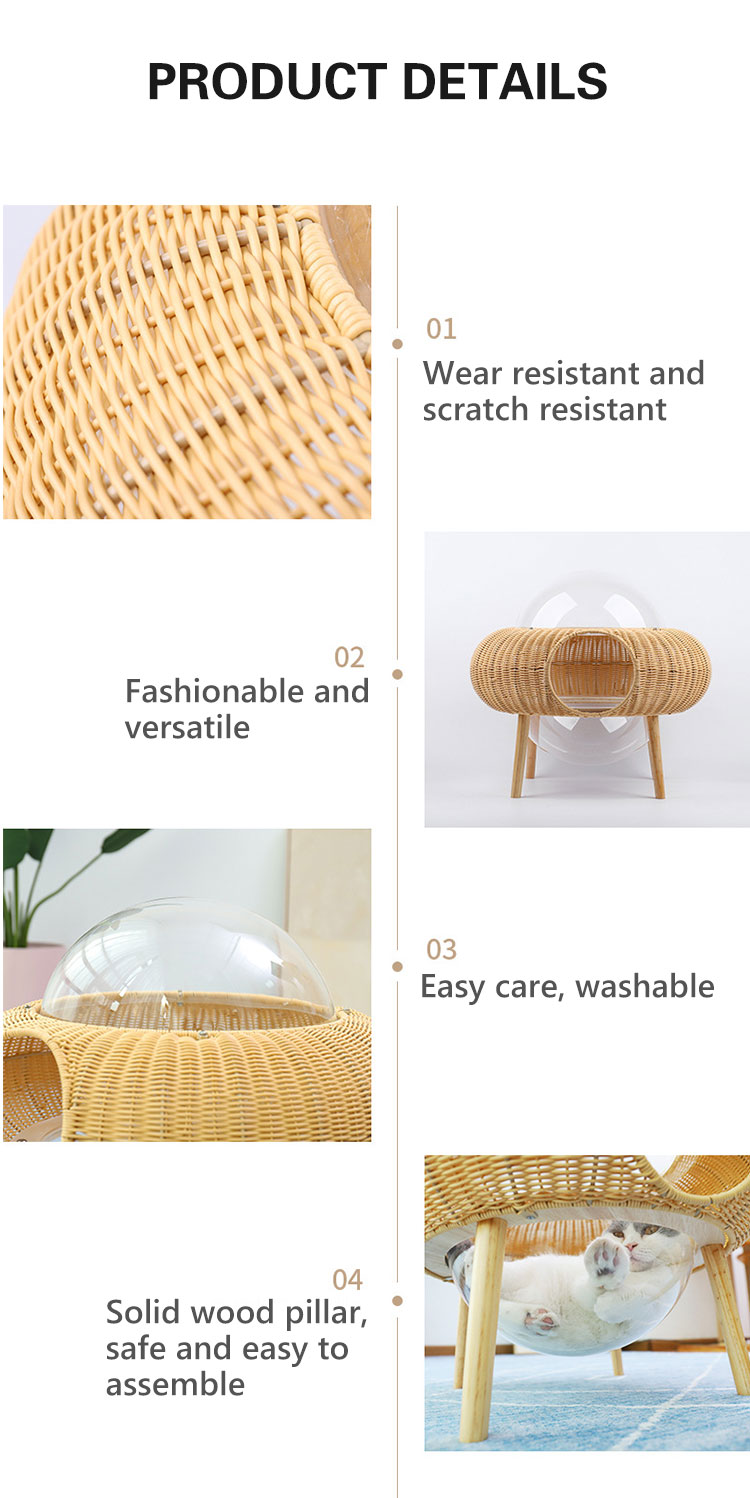 PRODUCT DETAILS

01
Wear resistant and scratch resistant

02
Fashionable and versatile

03
Easy care, washable

04
Solid wood pillar, safe and easy to assemble